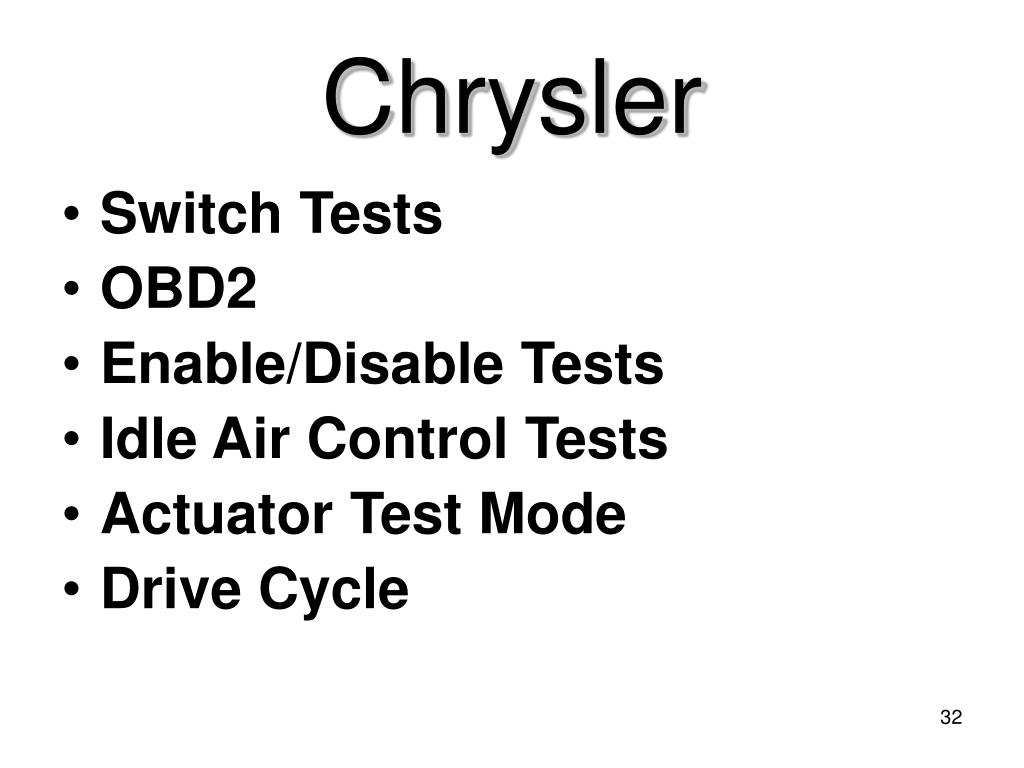 Chrysler

• Switch Tests
• OBD2
• Enable/Disable Tests
• Idle Air Control Tests
• Actuator Test Mode
• Drive Cycle

32